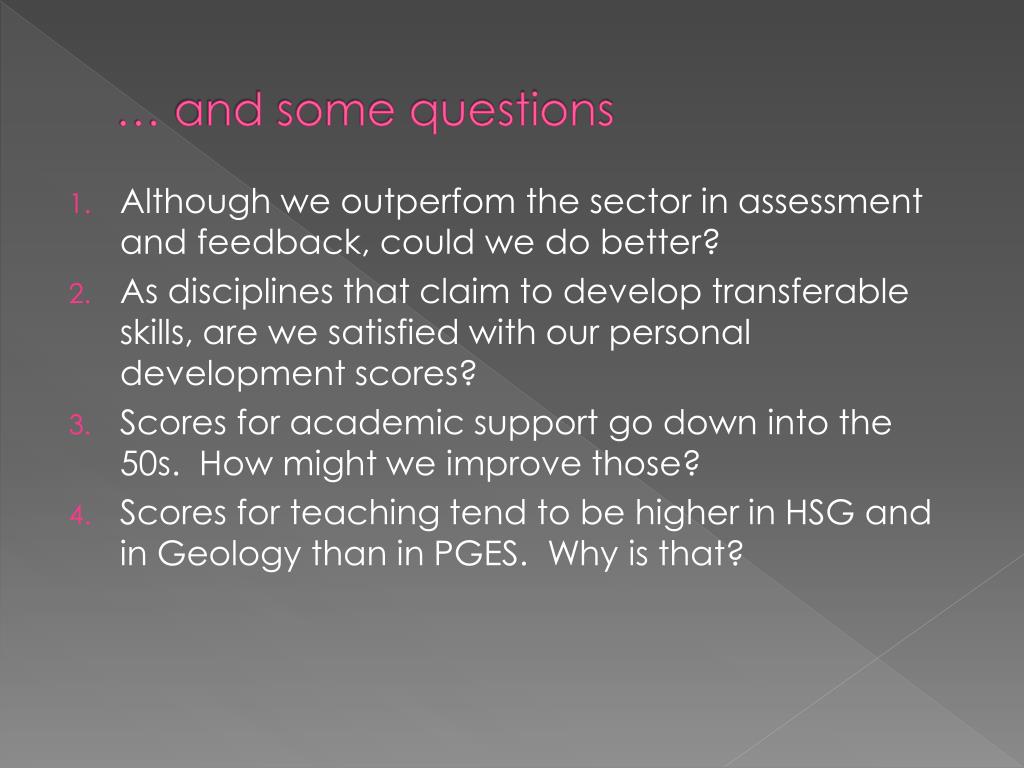 … and some questions

1. Although we outperfom the sector in assessment and feedback, could we do better?
2. As disciplines that claim to develop transferable skills, are we satisfied with our personal development scores?
3. Scores for academic support go down into the 50s. How might we improve those?
4. Scores for teaching tend to be higher in HSG and in Geology than in PGES. Why is that?